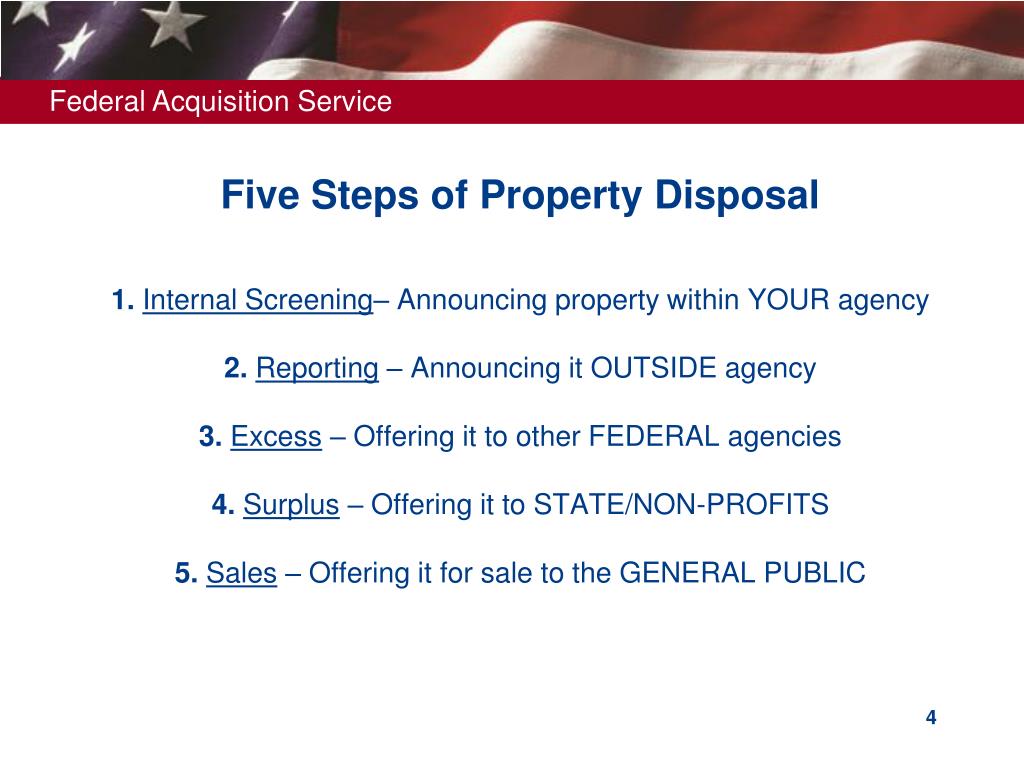 Federal Acquisition Service

Five Steps of Property Disposal

1. Internal Screening– Announcing property within YOUR agency

2. Reporting – Announcing it OUTSIDE agency

3. Excess – Offering it to other FEDERAL agencies

4. Surplus – Offering it to STATE/NON-PROFITS

5. Sales – Offering it for sale to the GENERAL PUBLIC

4